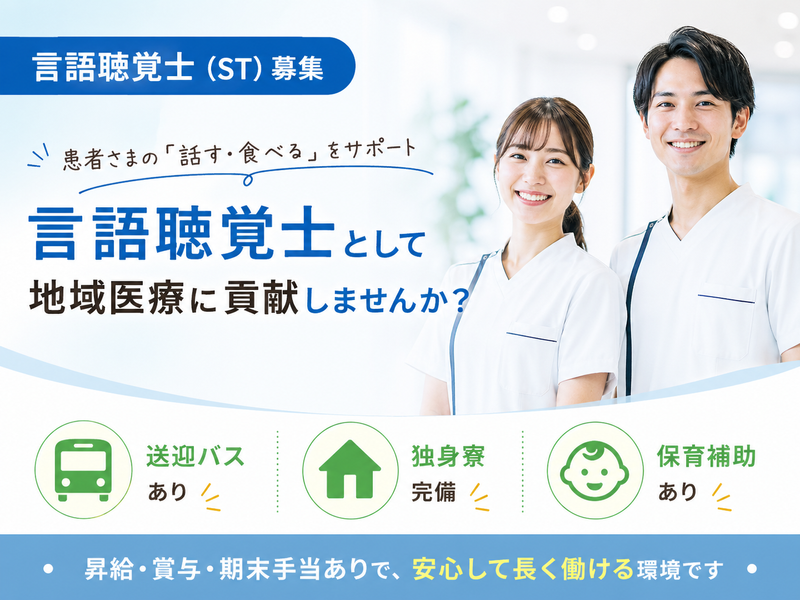 言語聴覚士（ST）募集

患者さまの「話す・食べる」をサポート

言語聴覚士として
地域医療に貢献しませんか？

送迎バス
あり

独身寮
完備

保育補助
あり

昇給・賞与・期末手当ありで、安心して長く働ける環境です